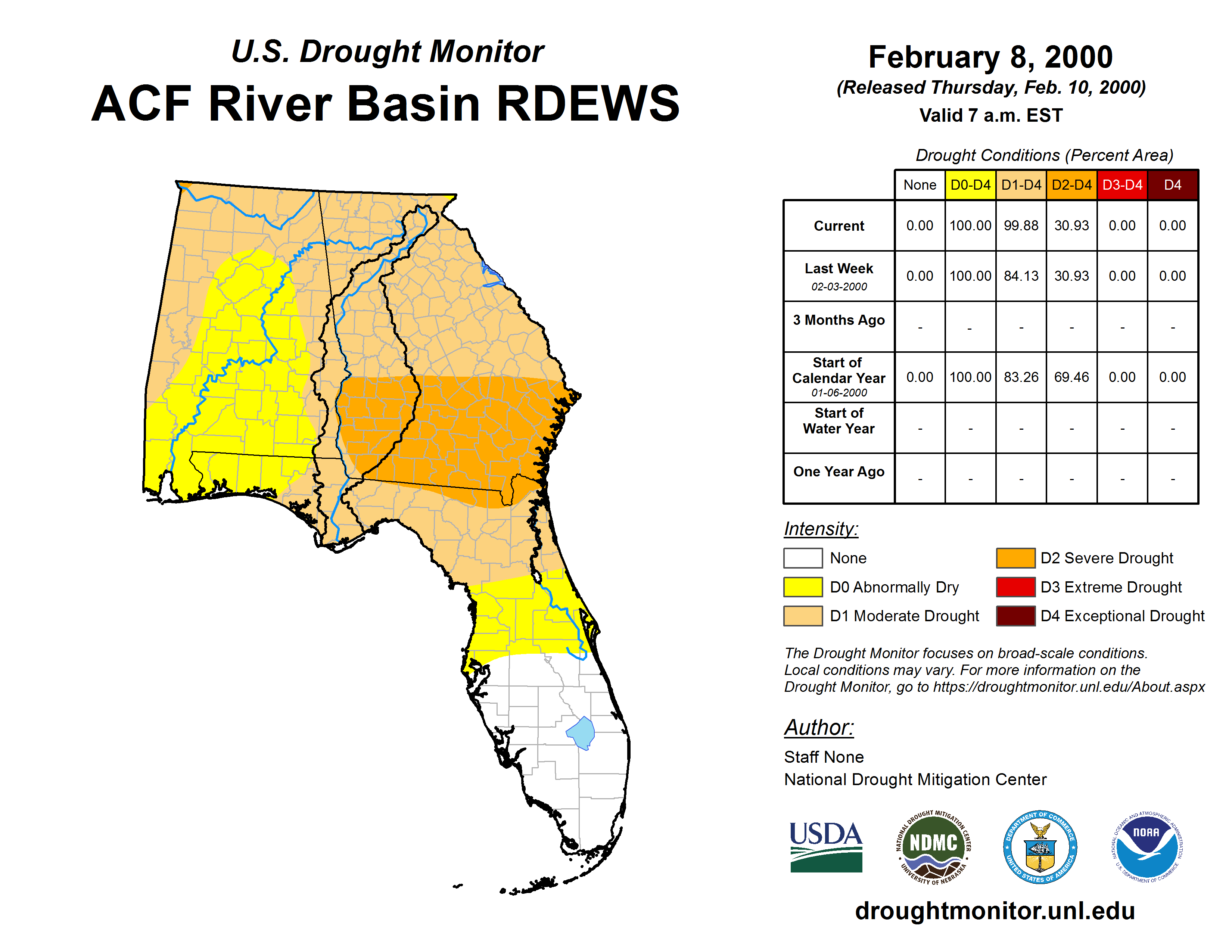 U.S. Drought Monitor
ACF River Basin RDEWS

February 8, 2000
(Released Thursday, Feb. 10, 2000)
Valid 7 a.m. EST

Drought Conditions (Percent Area)

| | None | D0-D4 | D1-D4 | D2-D4 | D3-D4 | D4 |
|---|---|---|---|---|---|---|
| Current | 0.00 | 100.00 | 99.88 | 30.93 | 0.00 | 0.00 |
| Last Week 02-03-2000 | 0.00 | 100.00 | 84.13 | 30.93 | 0.00 | 0.00 |
| 3 Months Ago | - | - | - | - | - | - |
| Start of Calendar Year 01-06-2000 | 0.00 | 100.00 | 83.26 | 69.46 | 0.00 | 0.00 |
| Start of Water Year | - | - | - | - | - | - |
| One Year Ago | - | - | - | - | - | - |

Intensity:
None
D0 Abnormally Dry
D1 Moderate Drought
D2 Severe Drought
D3 Extreme Drought
D4 Exceptional Drought

The Drought Monitor focuses on broad-scale conditions. Local conditions may vary. For more information on the Drought Monitor, go to https://droughtmonitor.unl.edu/About.aspx

Author:
Staff None
National Drought Mitigation Center

USDA
NATIONAL DROUGHT MITIGATION CENTER NDMC UNIVERSITY OF NEBRASKA
DEPARTMENT OF COMMERCE UNITED STATES OF AMERICA
NATIONAL OCEANIC AND ATMOSPHERIC ADMINISTRATION NOAA U.S. DEPARTMENT OF COMMERCE

droughtmonitor.unl.edu